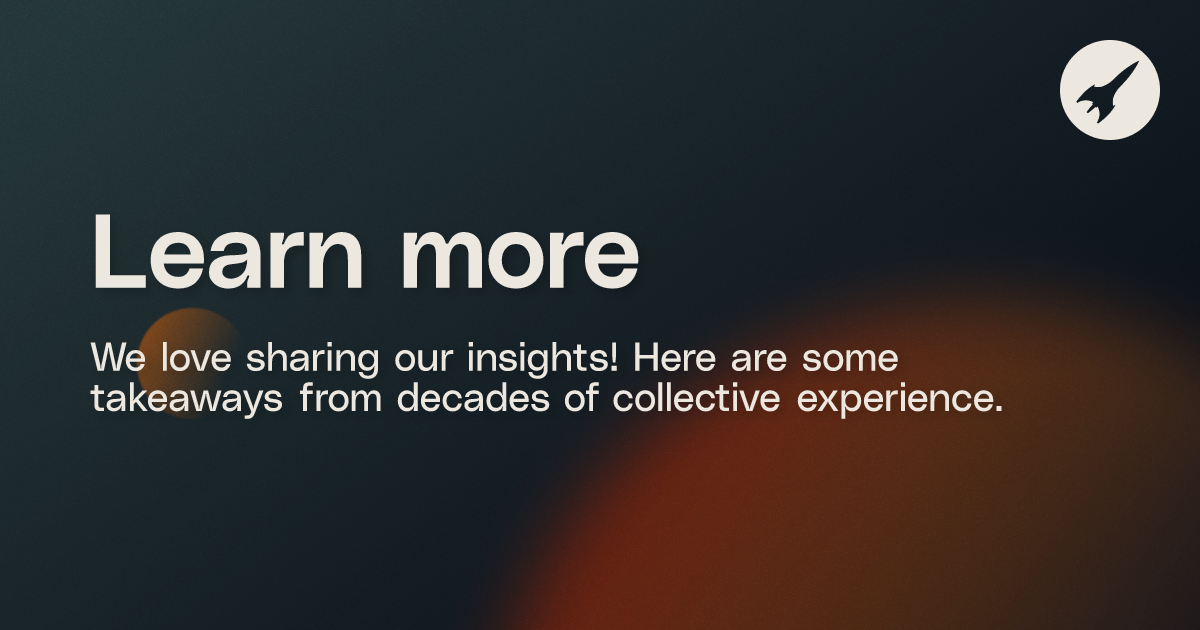 Learn more

We love sharing our insights! Here are some takeaways from decades of collective experience.